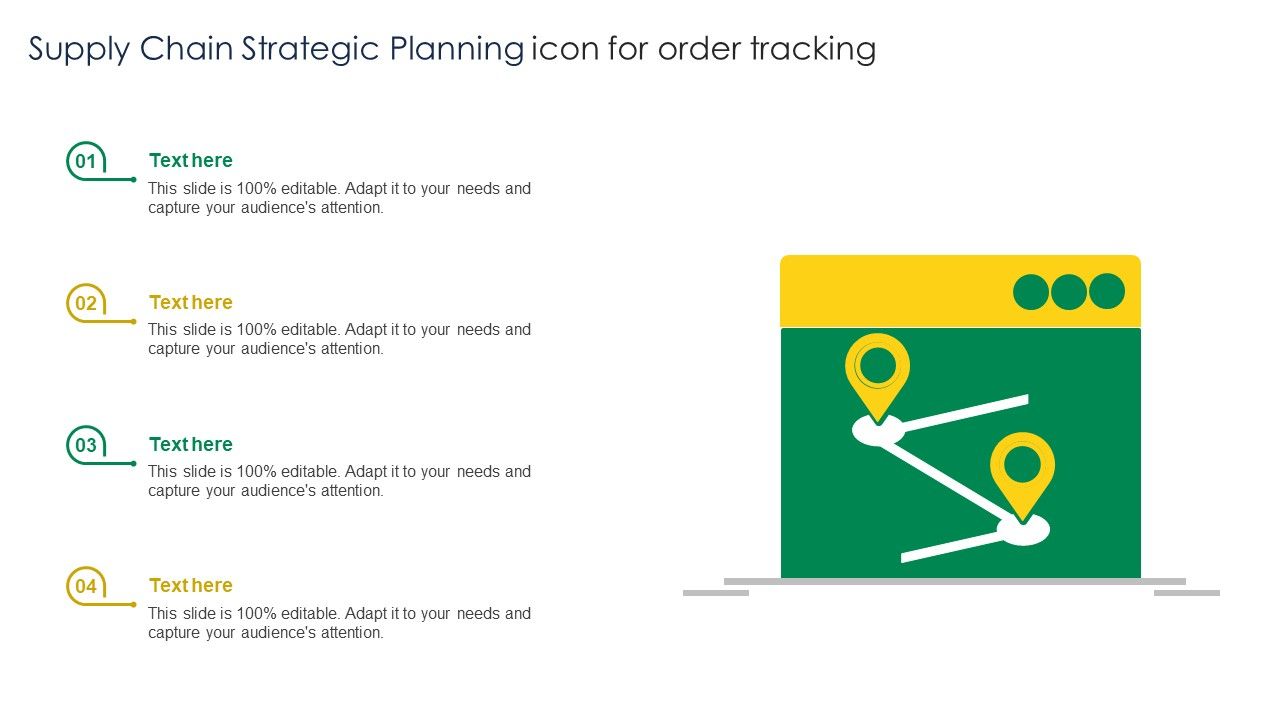 Supply Chain Strategic Planning icon for order tracking

01
Text here
This slide is 100% editable. Adapt it to your needs and capture your audience's attention.

02
Text here
This slide is 100% editable. Adapt it to your needs and capture your audience's attention.

03
Text here
This slide is 100% editable. Adapt it to your needs and capture your audience's attention.

04
Text here
This slide is 100% editable. Adapt it to your needs and capture your audience's attention.